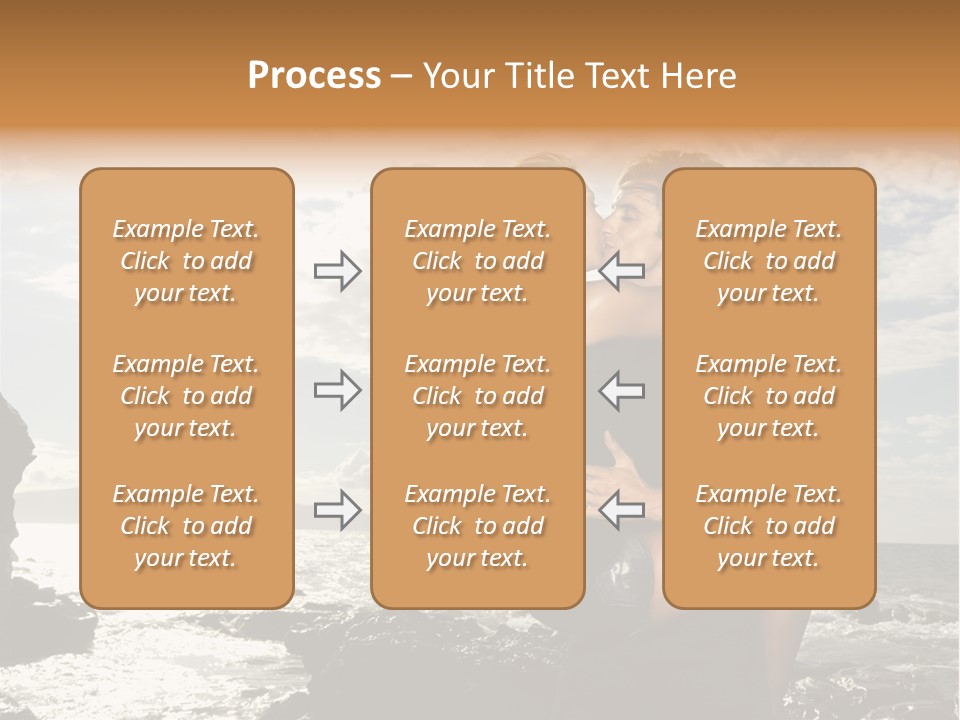 Process – Your Title Text Here

Example Text. Click to add your text.

Example Text. Click to add your text.

Example Text. Click to add your text.

Example Text. Click to add your text.

Example Text. Click to add your text.

Example Text. Click to add your text.

Example Text. Click to add your text.

Example Text. Click to add your text.

Example Text. Click to add your text.